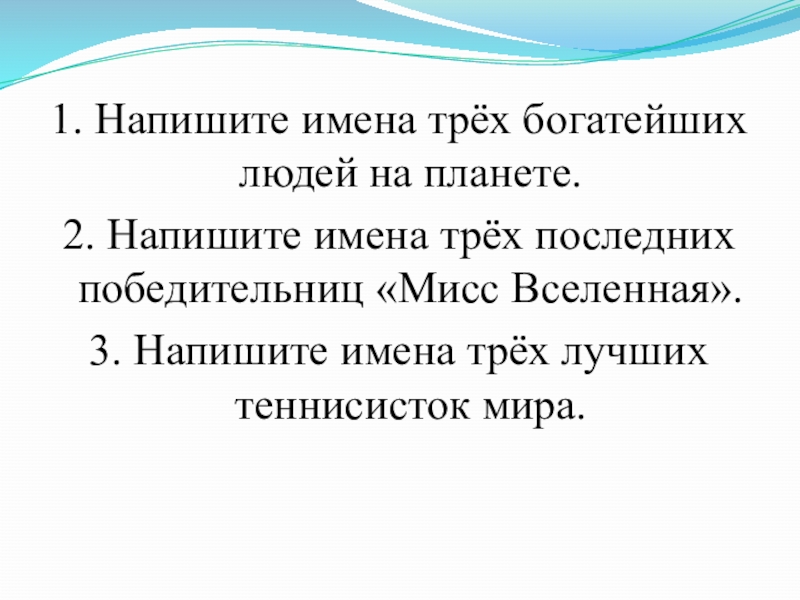 1. Напишите имена трёх богатейших людей на планете.

2. Напишите имена трёх последних победительниц «Мисс Вселенная».

3. Напишите имена трёх лучших теннисисток мира.